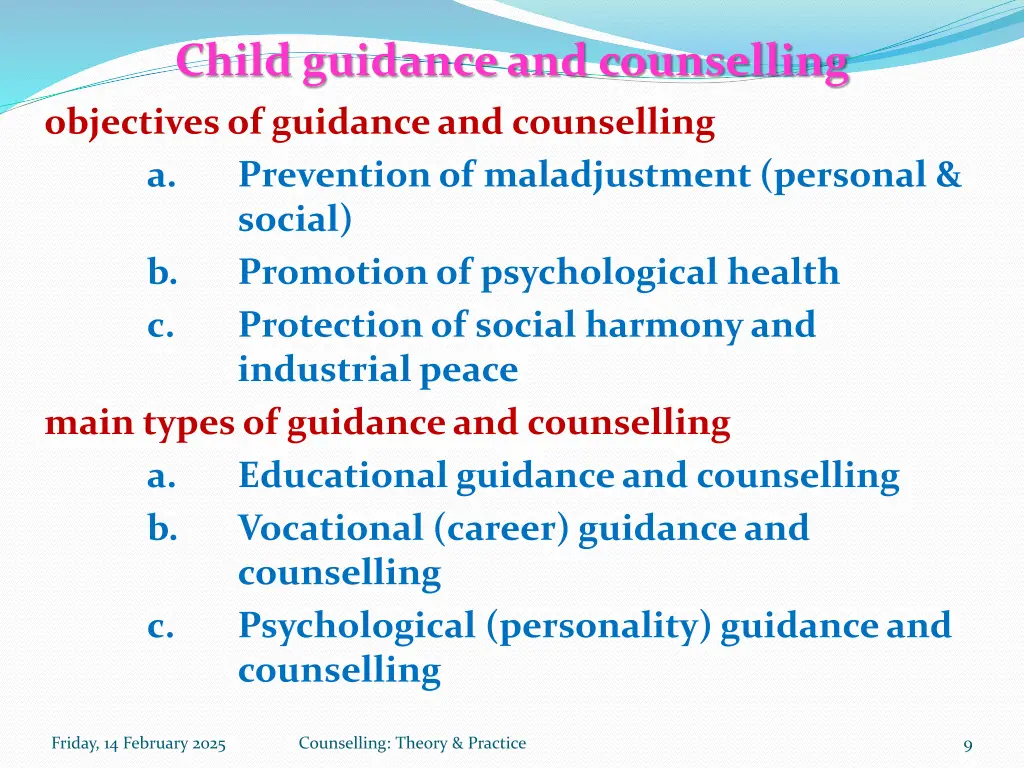 Child guidance and counselling

objectives of guidance and counselling

a. Prevention of maladjustment (personal & social)

b. Promotion of psychological health

c. Protection of social harmony and industrial peace

main types of guidance and counselling

a. Educational guidance and counselling

b. Vocational (career) guidance and counselling

c. Psychological (personality) guidance and counselling

Friday, 14 February 2025

Counselling: Theory & Practice

9